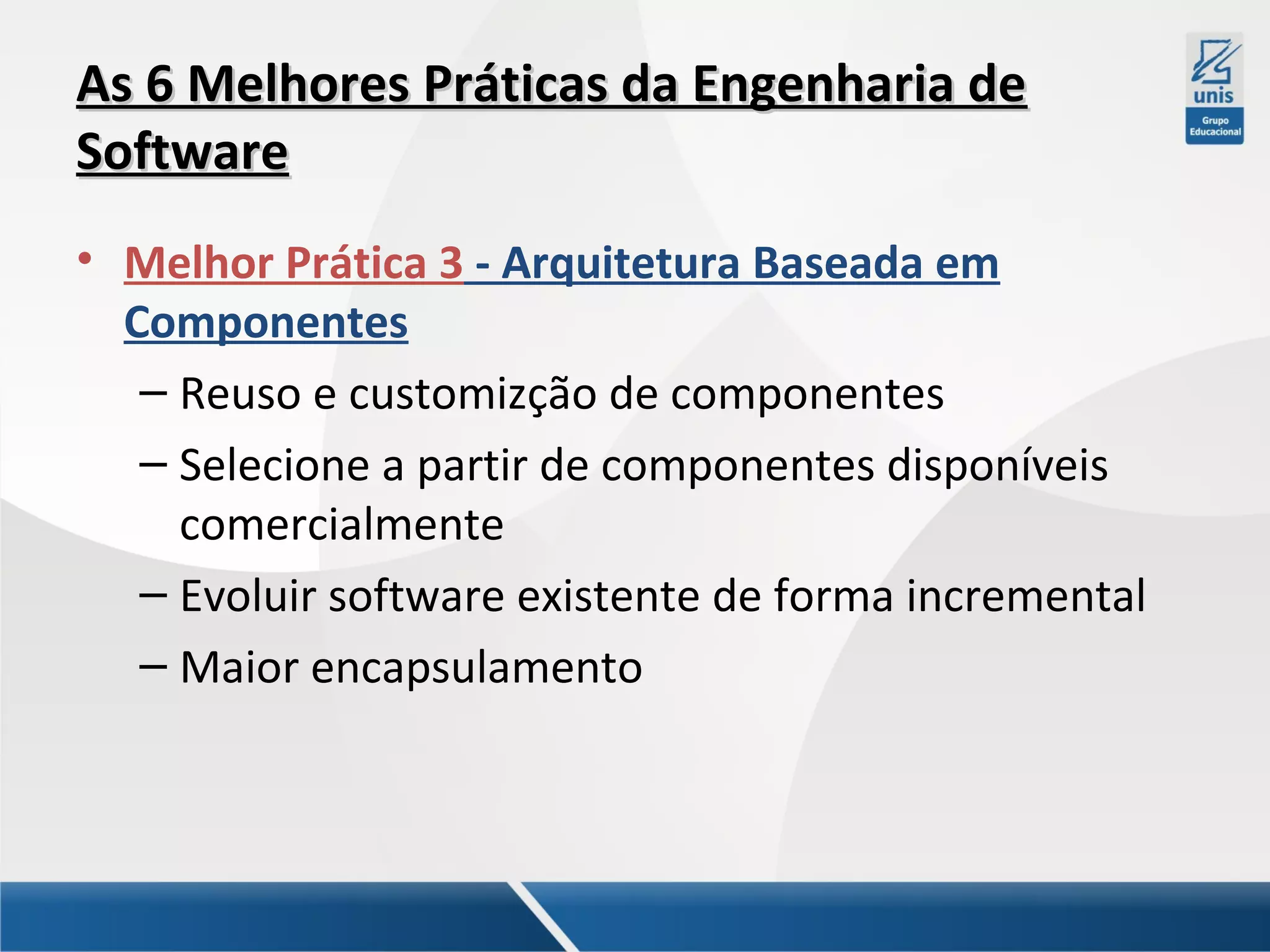 As 6 Melhores Práticas da Engenharia de Software

unis
Grupo Educacional

• Melhor Prática 3 - Arquitetura Baseada em Componentes
– Reuso e customizção de componentes
– Selecione a partir de componentes disponíveis comercialmente
– Evoluir software existente de forma incremental
– Maior encapsulamento